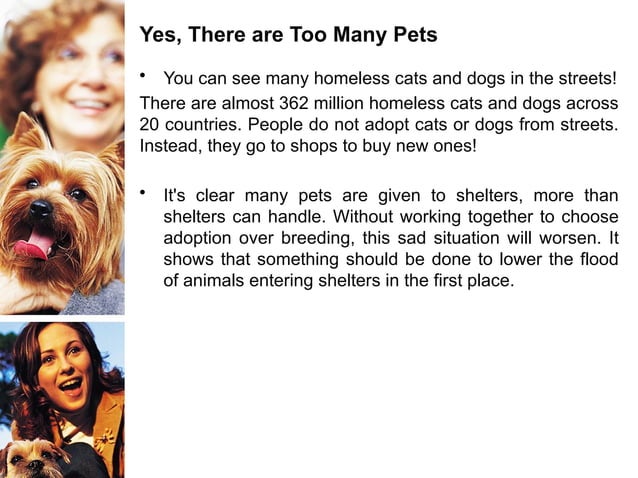 Yes, There are Too Many Pets

• You can see many homeless cats and dogs in the streets! There are almost 362 million homeless cats and dogs across 20 countries. People do not adopt cats or dogs from streets. Instead, they go to shops to buy new ones!

• It's clear many pets are given to shelters, more than shelters can handle. Without working together to choose adoption over breeding, this sad situation will worsen. It shows that something should be done to lower the flood of animals entering shelters in the first place.